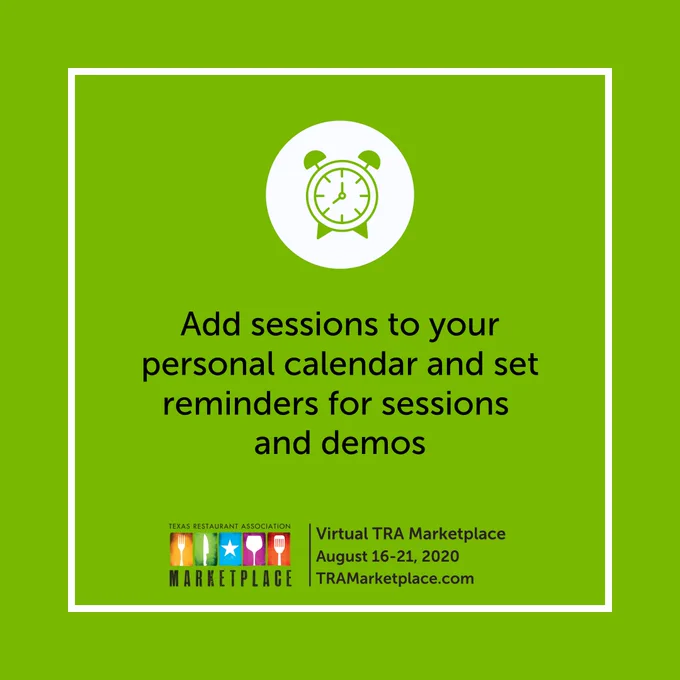 Add sessions to your personal calendar and set reminders for sessions and demos

TEXAS RESTAURANT ASSOCIATION
MARKETPLACE

Virtual TRA Marketplace
August 16-21, 2020
TRAMarketplace.com